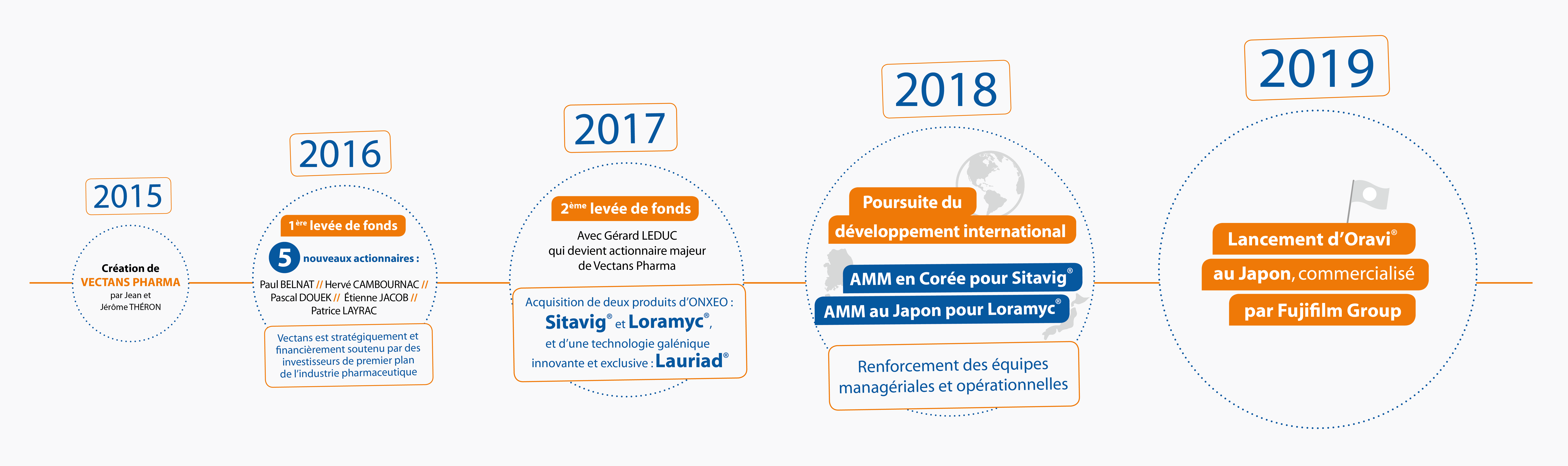 2015

Création de
VECTANS PHARMA
par Jean et
Jérôme THÉRON

2016

1ère levée de fonds

5 nouveaux actionnaires :

Paul BELNAT // Hervé CAMBOURNAC // Pascal DOUEK // Étienne JACOB // Patrice LAYRAC

Vectans est stratégiquement et financièrement soutenu par des investisseurs de premier plan de l'industrie pharmaceutique

2017

2ème levée de fonds

Avec Gérard LEDUC qui devient actionnaire majeur de Vectans Pharma

Acquisition de deux produits d'ONXEO : Sitavig® et Loramyc®, et d'une technologie galénique innovante et exclusive : Lauriad®

2018

Poursuite du développement international

AMM en Corée pour Sitavig®

AMM au Japon pour Loramyc®

Renforcement des équipes managériales et opérationnelles

2019

Lancement d'Oravi® au Japon, commercialisé par Fujifilm Group